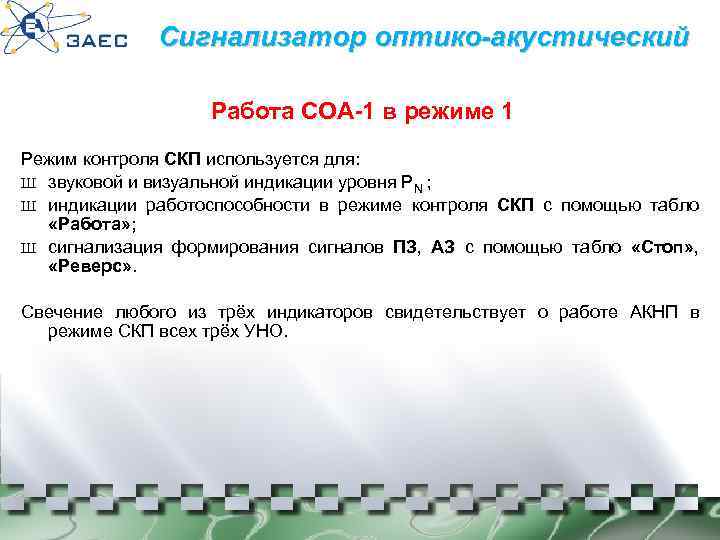 ЗАЕС

Сигнализатор оптико-акустический

Работа СОА-1 в режиме 1

Режим контроля СКП используется для:
Ш звуковой и визуальной индикации уровня $P_N$ ;
Ш индикации работоспособности в режиме контроля СКП с помощью табло «Работа»;
Ш сигнализация формирования сигналов ПЗ, АЗ с помощью табло «Стоп», «Реверс».

Свечение любого из трёх индикаторов свидетельствует о работе АКНП в режиме СКП всех трёх УНО.